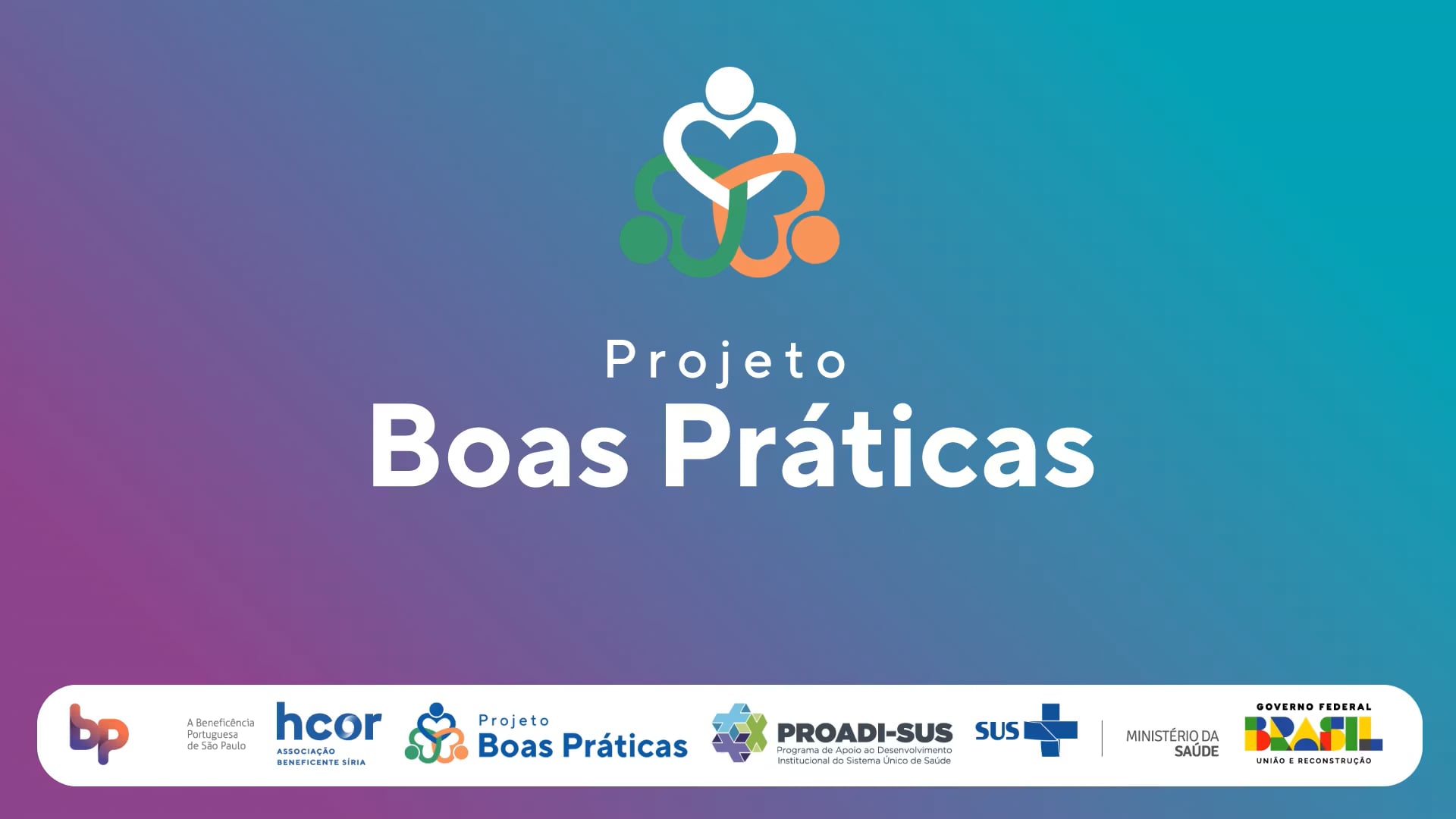 Projeto
Boas Práticas

bp A Beneficência Portuguesa de São Paulo

hcor ASSOCIAÇÃO BENEFICENTE SÍRIA

Projeto Boas Práticas

PROADI-SUS Programa de Apoio ao Desenvolvimento Institucional do Sistema Único de Saúde

SUS

MINISTÉRIO DA SAÚDE

GOVERNO FEDERAL BRASIL UNIÃO E RECONSTRUÇÃO